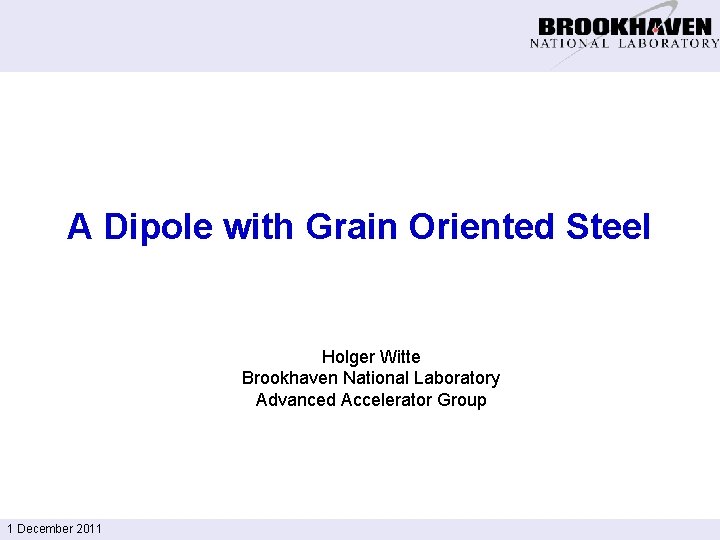 BROOKHAVEN
NATIONAL LABORATORY

A Dipole with Grain Oriented Steel

Holger Witte
Brookhaven National Laboratory
Advanced Accelerator Group

1 December 2011